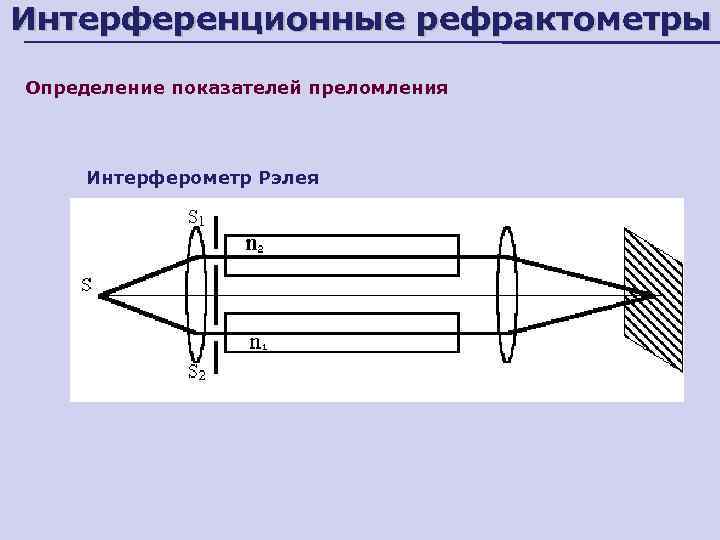 Интерференционные рефрактометры

Определение показателей преломления

Интерферометр Рэлея

$S_1$

$n_2$

S

$n_1$

$S_2$